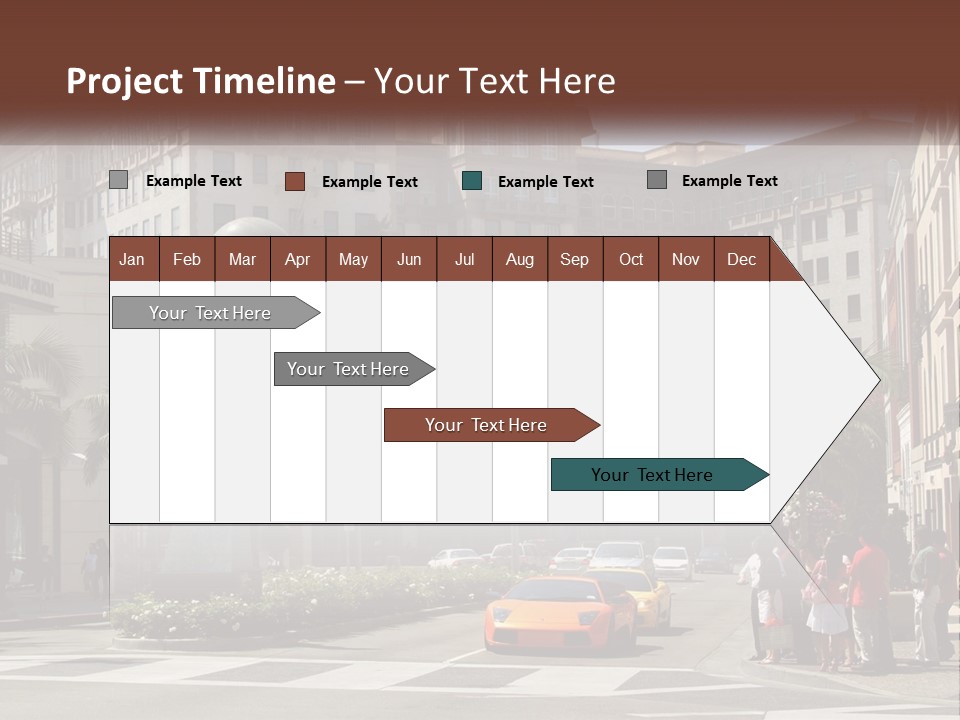 Project Timeline – Your Text Here

Example Text Example Text Example Text Example Text

| Jan | Feb | Mar | Apr | May | Jun | Jul | Aug | Sep | Oct | Nov | Dec |
|---|---|---|---|---|---|---|---|---|---|---|---|

Your Text Here

Your Text Here

Your Text Here

Your Text Here